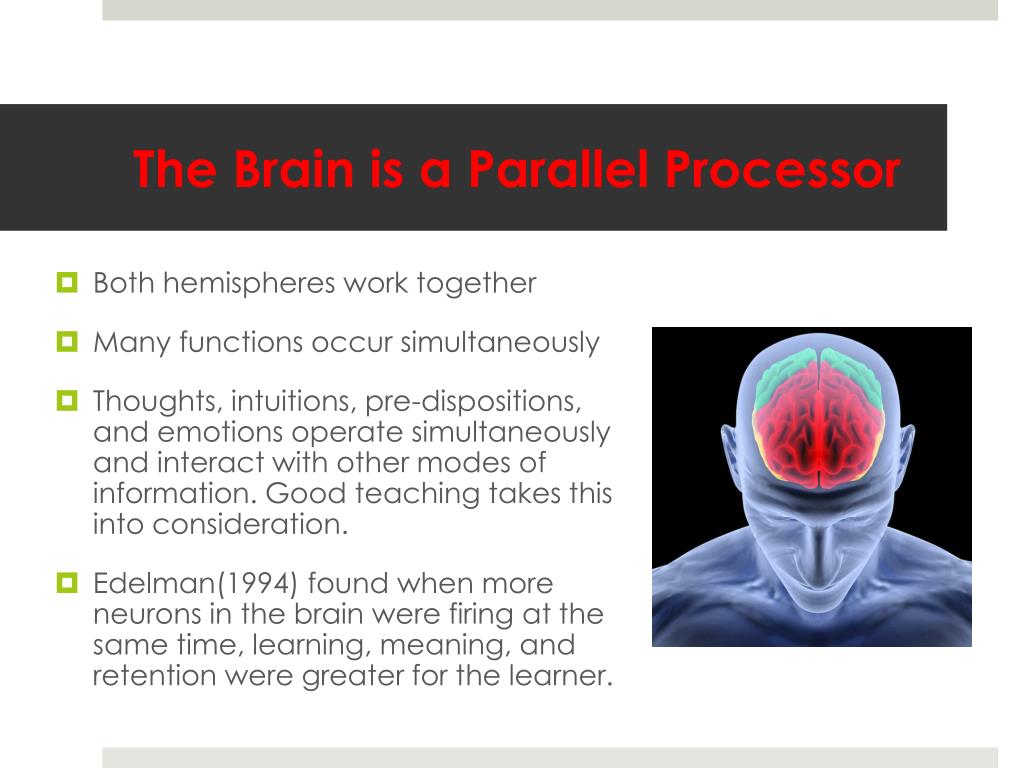 The Brain is a Parallel Processor

Both hemispheres work together

Many functions occur simultaneously

Thoughts, intuitions, pre-dispositions, and emotions operate simultaneously and interact with other modes of information. Good teaching takes this into consideration.

Edelman(1994) found when more neurons in the brain were firing at the same time, learning, meaning, and retention were greater for the learner.